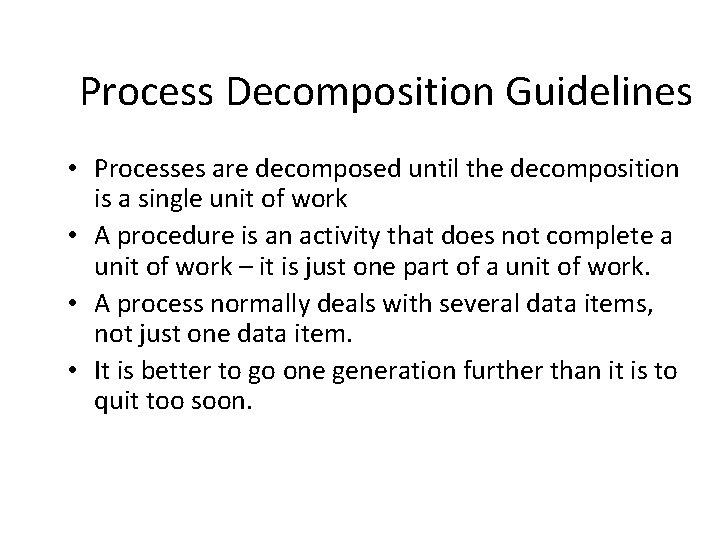 Process Decomposition Guidelines

• Processes are decomposed until the decomposition is a single unit of work

• A procedure is an activity that does not complete a unit of work – it is just one part of a unit of work.

• A process normally deals with several data items, not just one data item.

• It is better to go one generation further than it is to quit too soon.